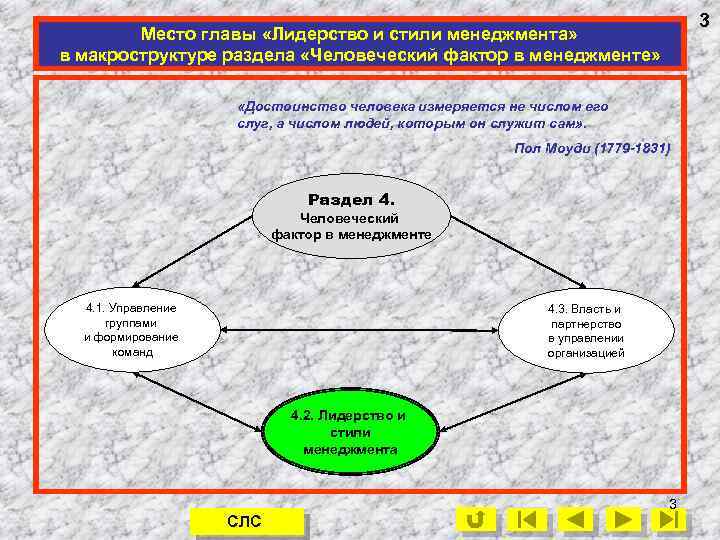 3

Место главы «Лидерство и стили менеджмента» в макроструктуре раздела «Человеческий фактор в менеджменте»

«Достоинство человека измеряется не числом его слуг, а числом людей, которым он служит сам».

Пол Моуди (1779-1831)

Раздел 4.
Человеческий фактор в менеджменте

4.1. Управление группами и формирование команд

4.3. Власть и партнерство в управлении организацией

4.2. Лидерство и стили менеджмента

3

СЛС